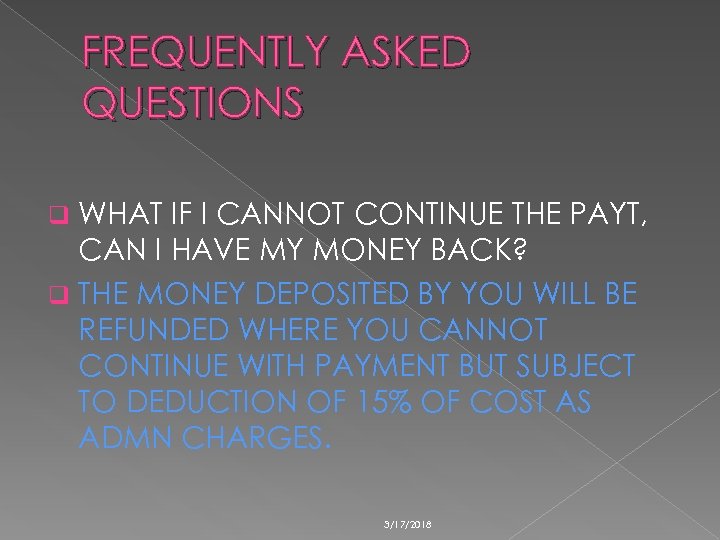 FREQUENTLY ASKED QUESTIONS

WHAT IF I CANNOT CONTINUE THE PAYT, CAN I HAVE MY MONEY BACK?

THE MONEY DEPOSITED BY YOU WILL BE REFUNDED WHERE YOU CANNOT CONTINUE WITH PAYMENT BUT SUBJECT TO DEDUCTION OF 15% OF COST AS ADMN CHARGES.

3/17/2018